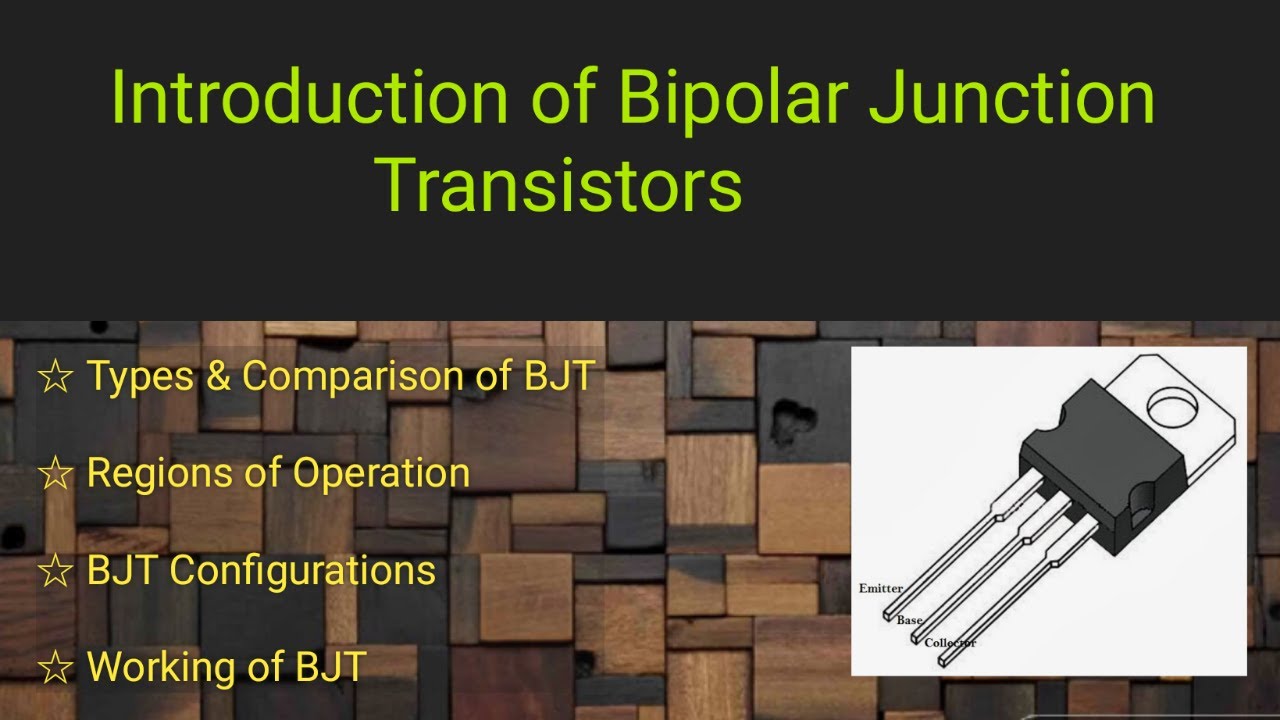 Introduction of Bipolar Junction Transistors

☆ Types & Comparison of BJT

☆ Regions of Operation

☆ BJT Configurations

☆ Working of BJT

Emitter
Base
Collector